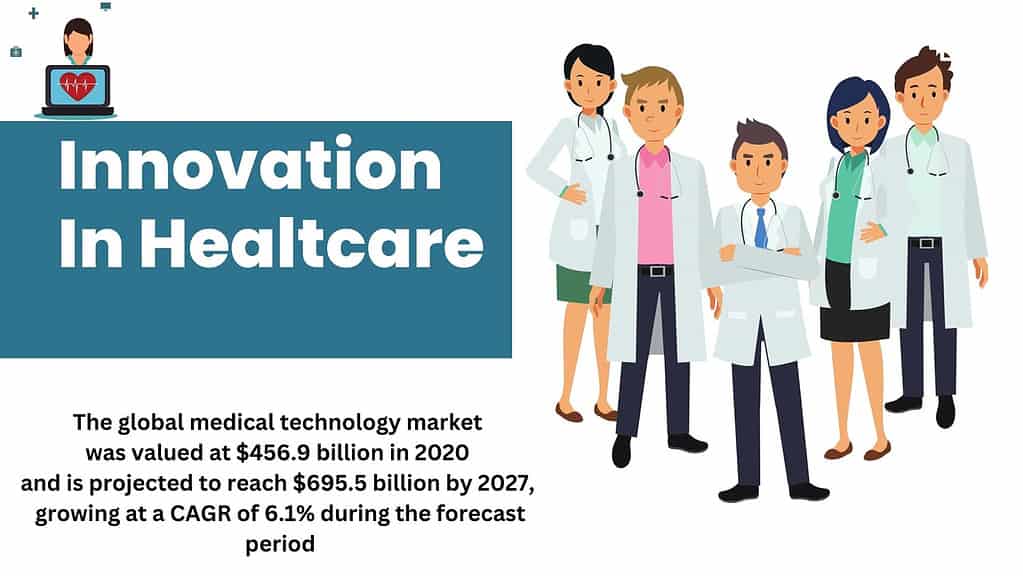 Innovation In Healtcare

The global medical technology market was valued at \$456.9 billion in 2020 and is projected to reach \$695.5 billion by 2027, growing at a CAGR of 6.1% during the forecast period